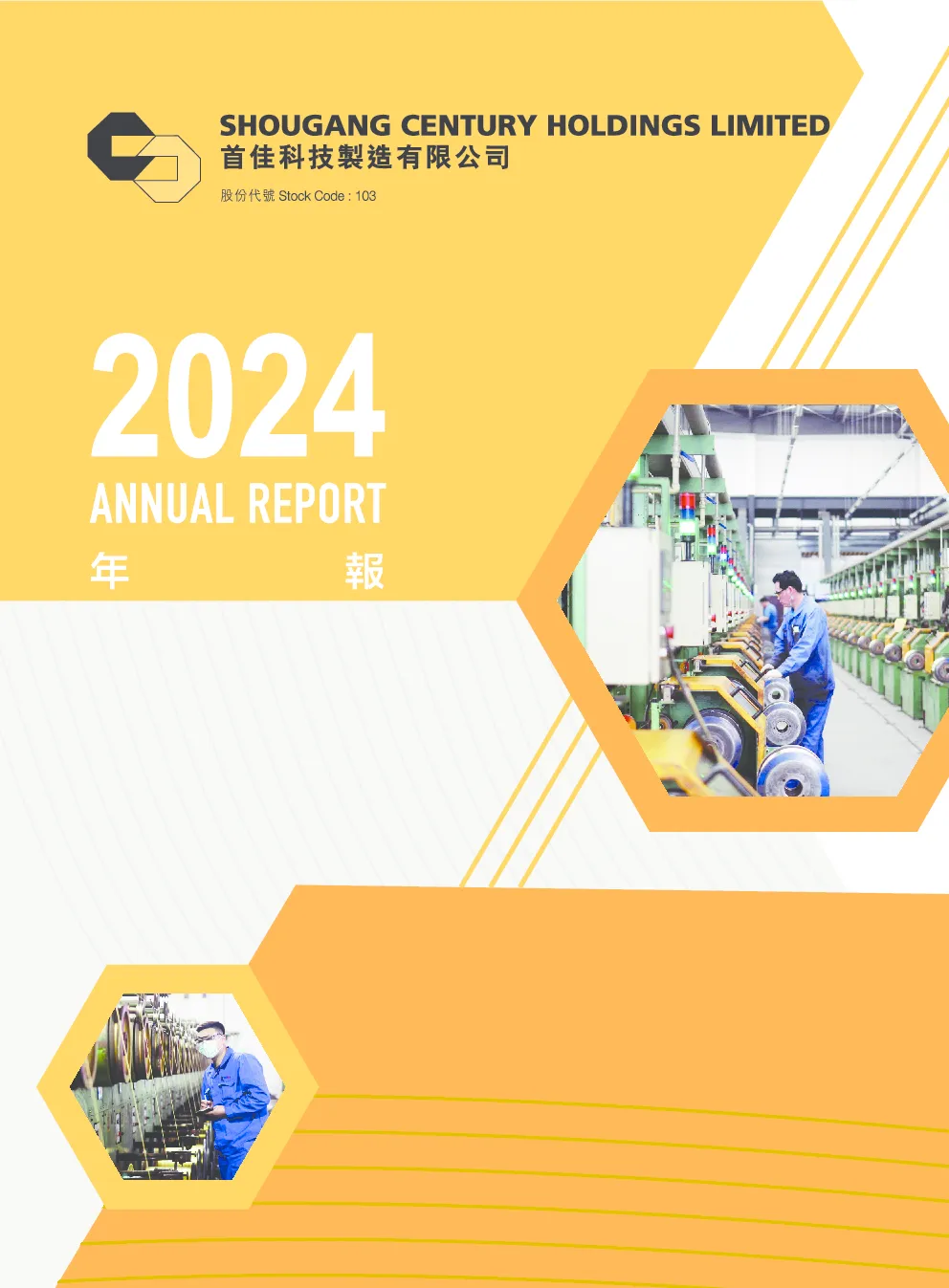 SHOUGANG CENTURY HOLDINGS LIMITED
首佳科技製造有限公司
股份代號 Stock Code : 103

2024
ANNUAL REPORT
年 報